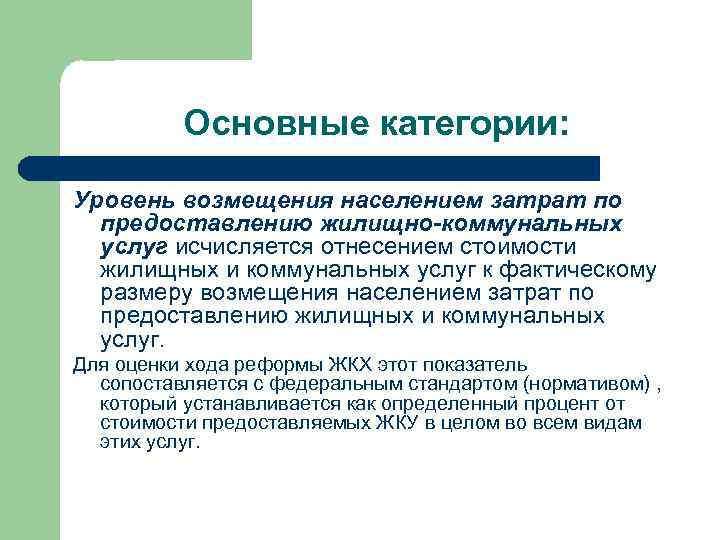 Основные категории:

Уровень возмещения населением затрат по предоставлению жилищно-коммунальных услуг исчисляется отнесением стоимости жилищных и коммунальных услуг к фактическому размеру возмещения населением затрат по предоставлению жилищных и коммунальных услуг.

Для оценки хода реформы ЖКХ этот показатель сопоставляется с федеральным стандартом (нормативом) , который устанавливается как определенный процент от стоимости предоставляемых ЖКУ в целом во всем видам этих услуг.